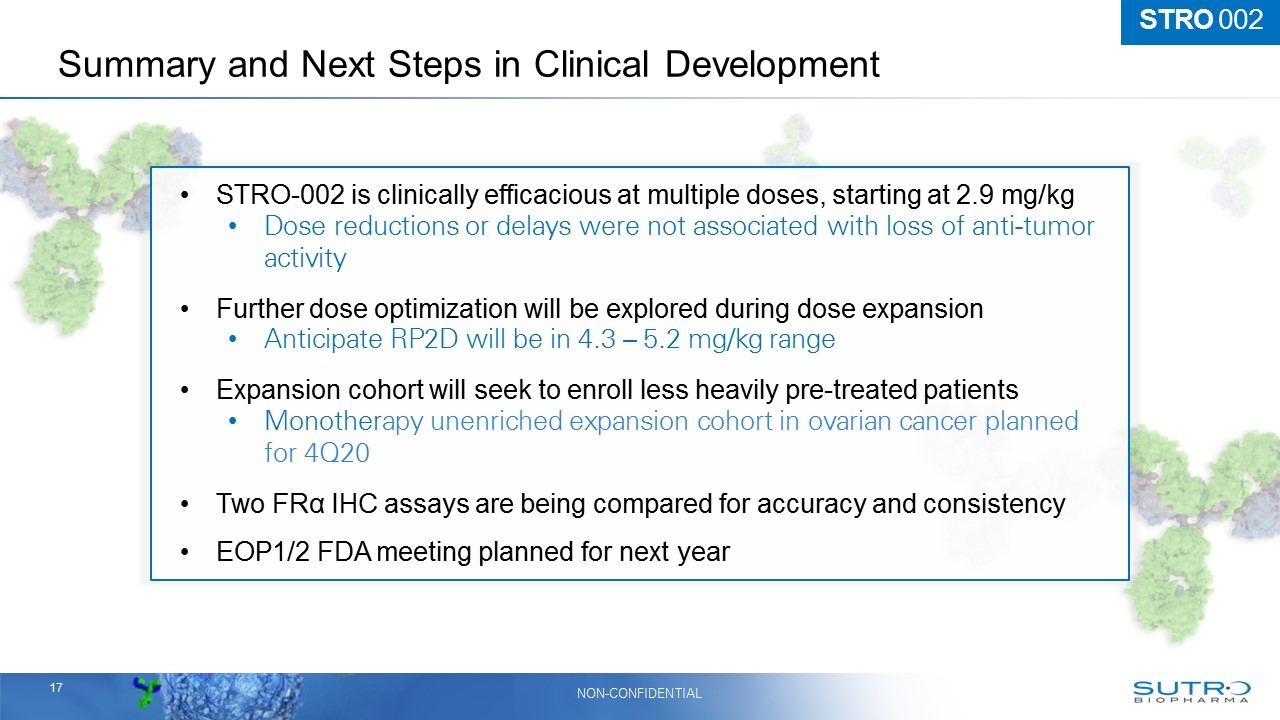 STRO 002

Summary and Next Steps in Clinical Development

• STRO-002 is clinically efficacious at multiple doses, starting at 2.9 mg/kg
• Dose reductions or delays were not associated with loss of anti-tumor activity

• Further dose optimization will be explored during dose expansion
• Anticipate RP2D will be in 4.3 – 5.2 mg/kg range

• Expansion cohort will seek to enroll less heavily pre-treated patients
• Monotherapy unenriched expansion cohort in ovarian cancer planned for 4Q20

• Two FRα IHC assays are being compared for accuracy and consistency

• EOP1/2 FDA meeting planned for next year

17

NON-CONFIDENTIAL

SUTRO BIOPHARMA